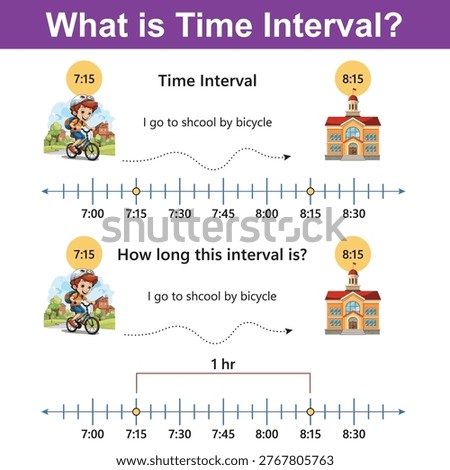 What is Time Interval?

7:15

Time Interval

8:15

I go to shcool by bicycle

7:00 7:15 7:30 7:45 8:00 8:15 8:30

shutterstock

7:15

How long this interval is?

8:15

I go to shcool by bicycle

1 hr

7:00 7:15 7:30 7:45 8:00 8:15 8:30

www.shutterstock.com · 2767805763